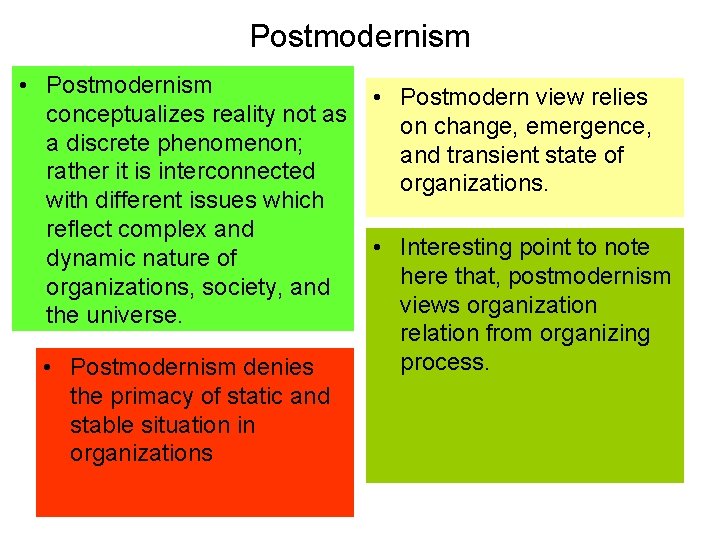 Postmodernism

• Postmodernism conceptualizes reality not as a discrete phenomenon; rather it is interconnected with different issues which reflect complex and dynamic nature of organizations, society, and the universe.

• Postmodernism denies the primacy of static and stable situation in organizations

• Postmodern view relies on change, emergence, and transient state of organizations.

• Interesting point to note here that, postmodernism views organization relation from organizing process.